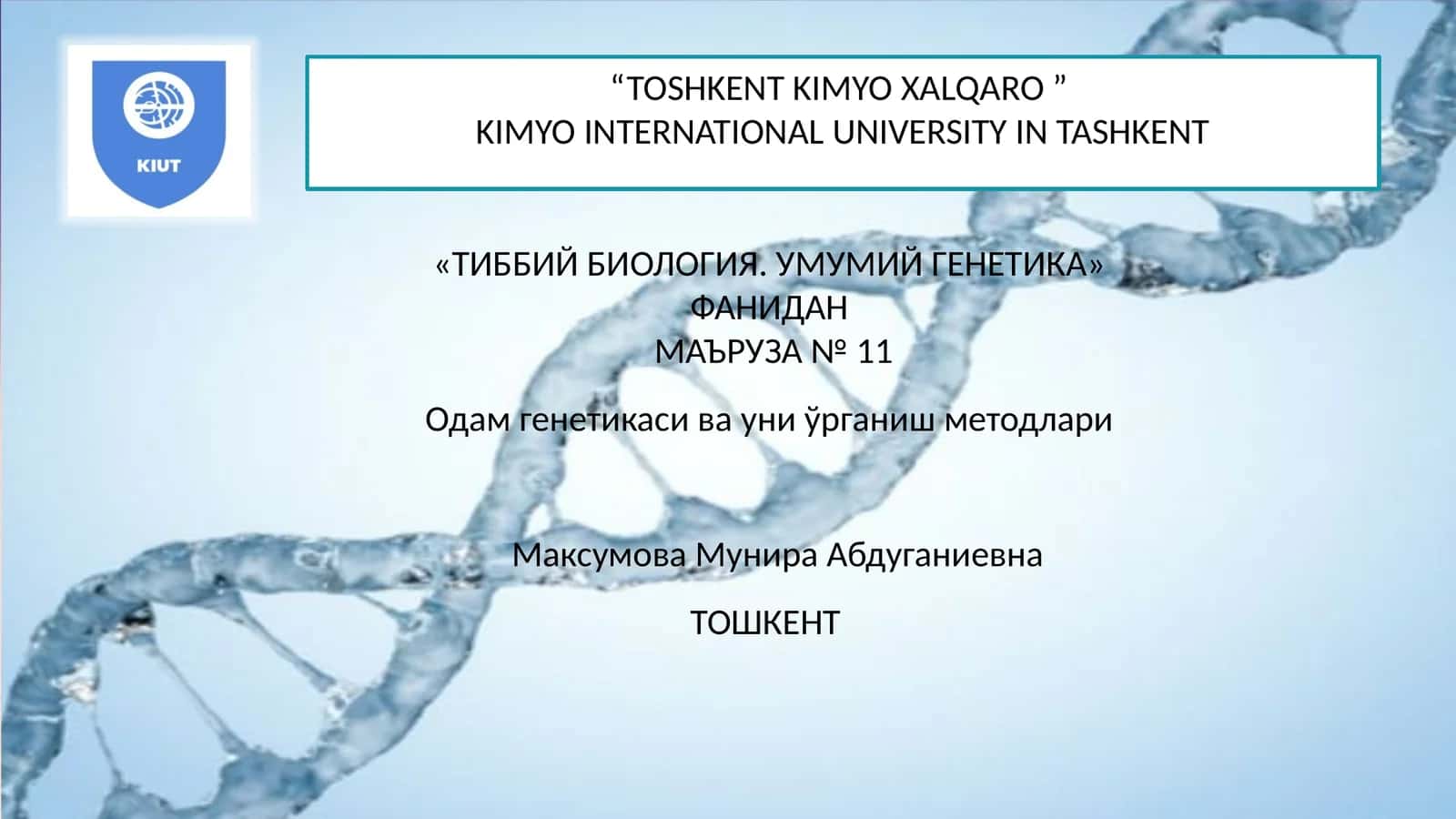 KIUT

“TOSHKENT KIMYO XALQARO ”
KIMYO INTERNATIONAL UNIVERSITY IN TASHKENT

«ТИББИЙ БИОЛОГИЯ. УМУМИЙ ГЕНЕТИКА»
ФАНИДАН
МАЪРУЗА № 11

Одам генетикаси ва уни ўрганиш методлари

Максумова Мунира Абдуганиевна

ТОШКЕНТ